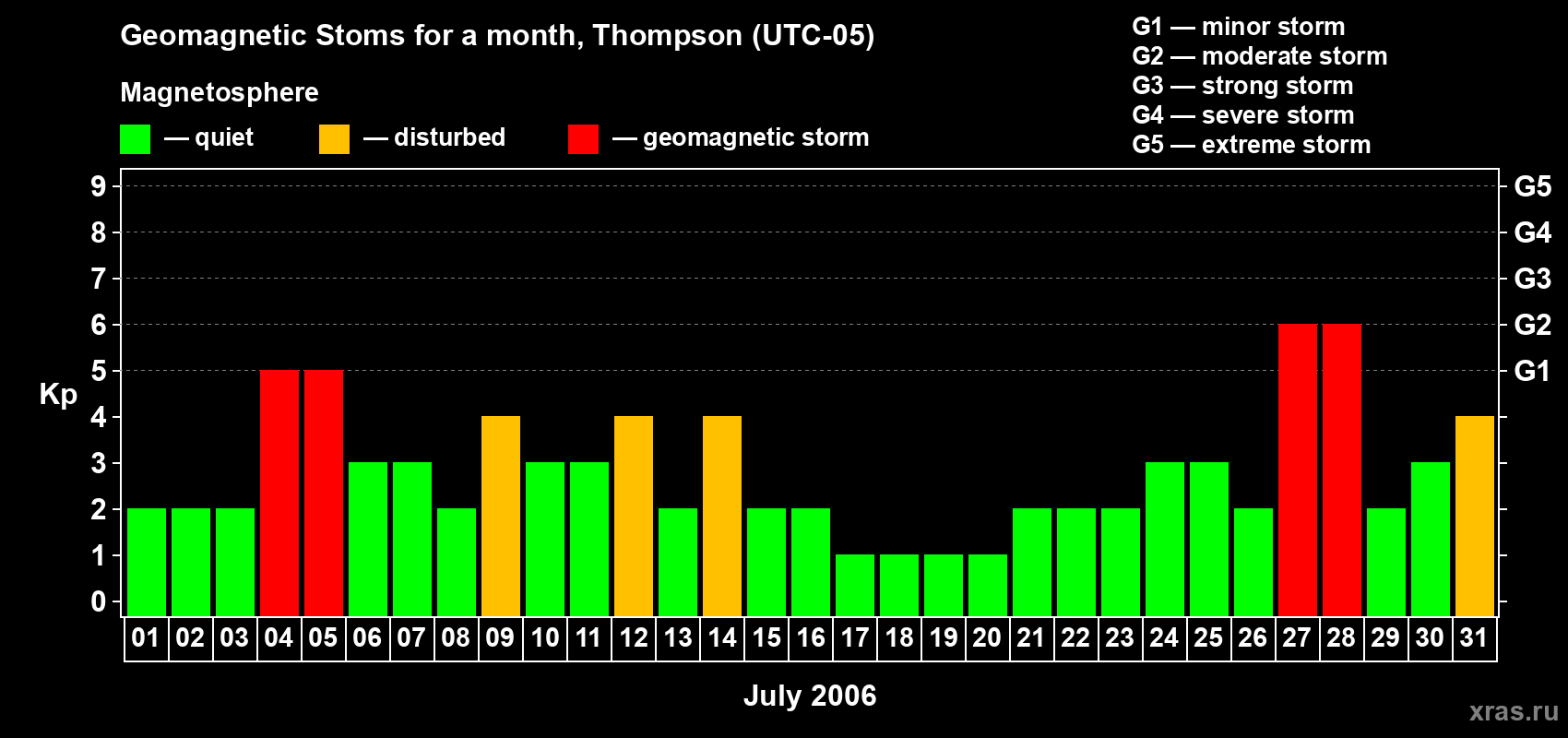 Geomagnetic Stoms for a month, Thompson (UTC-05)

Magnetosphere

— quiet — disturbed — geomagnetic storm

G1 — minor storm
G2 — moderate storm
G3 — strong storm
G4 — severe storm
G5 — extreme storm

Kp

9
8
7
6
5
4
3
2
1
0

G5
G4
G3
G2
G1

01 02 03 04 05 06 07 08 09 10 11 12 13 14 15 16 17 18 19 20 21 22 23 24 25 26 27 28 29 30 31

July 2006

xras.ru